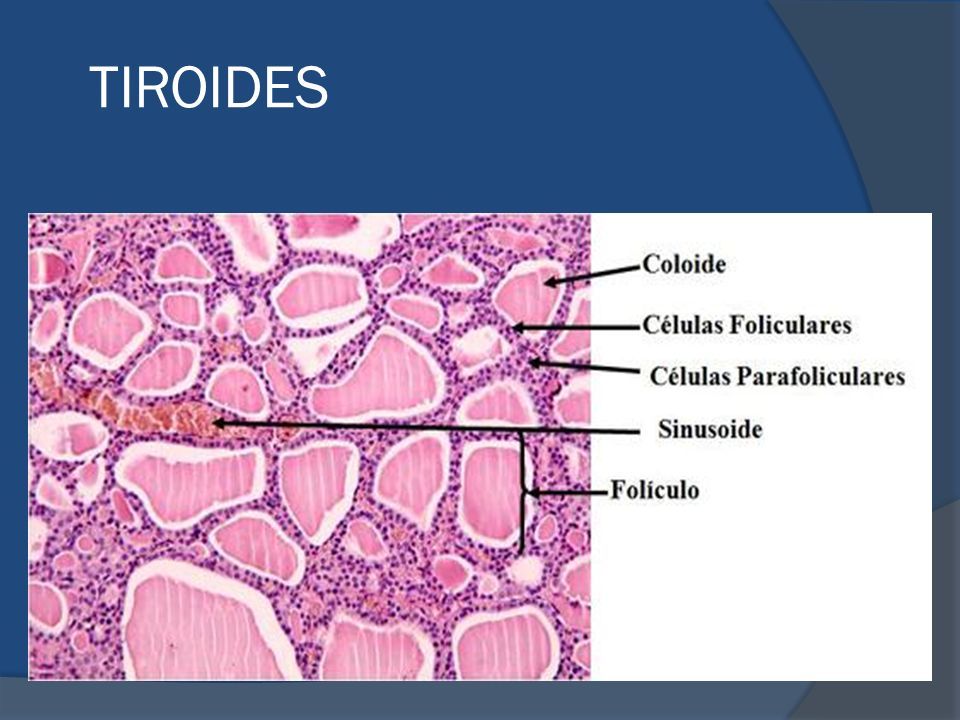 TIROIDES

Coloide
Células Foliculares
Células Parafoliculares
Sinusoide
Folículo